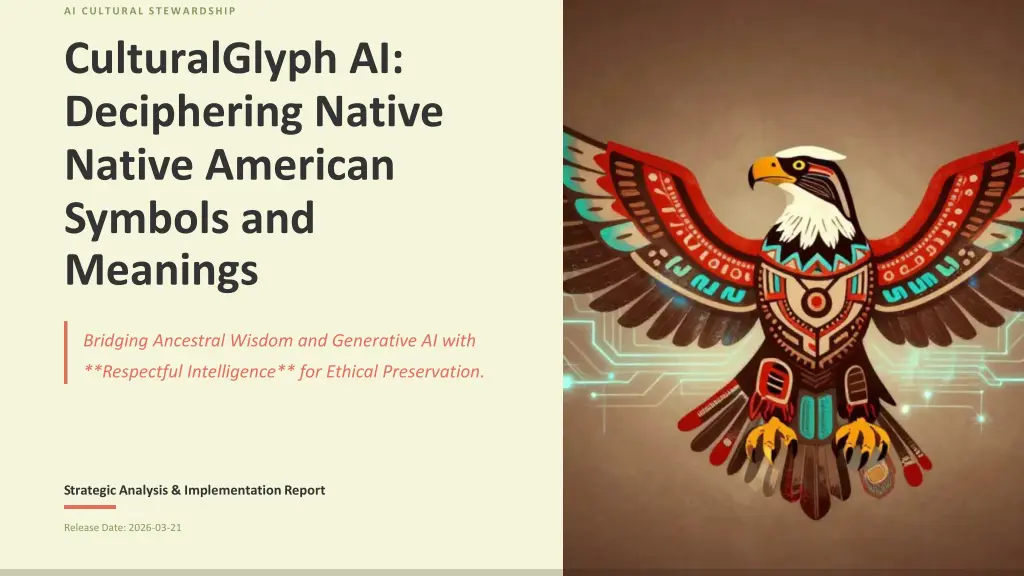 AI CULTURAL STEWARDSHIP

CulturalGlyph AI: Deciphering Native Native American Symbols and Meanings

Bridging Ancestral Wisdom and Generative AI with **Respectful Intelligence** for Ethical Preservation.

Strategic Analysis & Implementation Report

Release Date: 2026-03-21